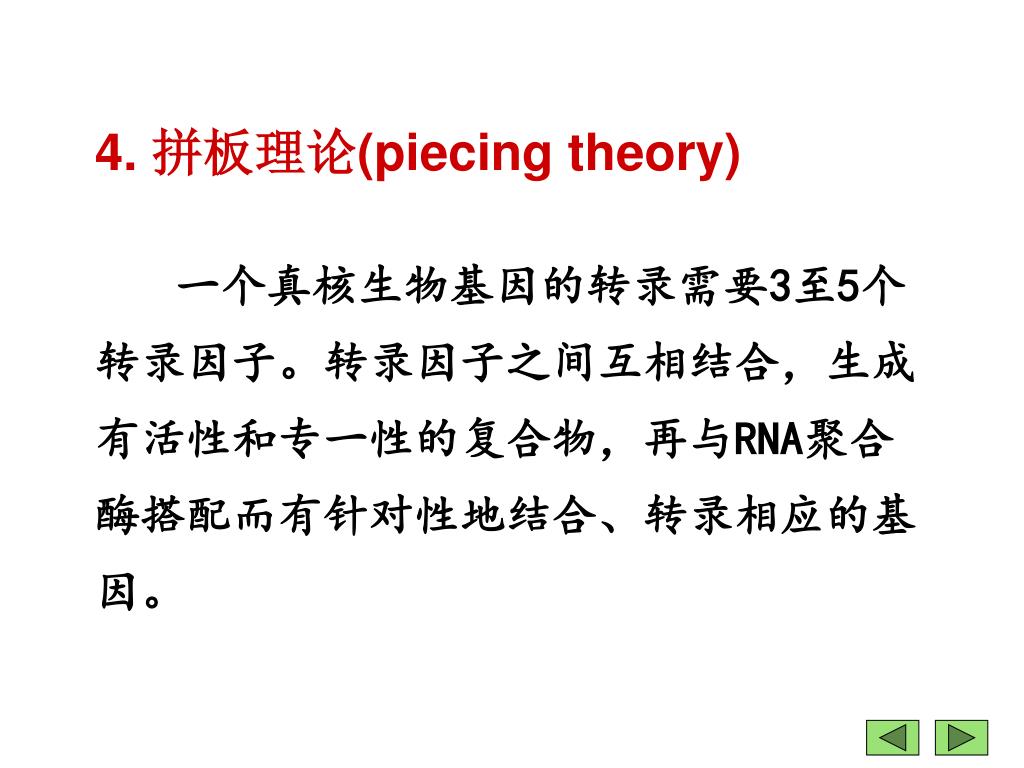 4. 拼板理论(piecing theory)

一个真核生物基因的转录需要3至5个转录因子。转录因子之间互相结合，生成有活性和专一性的复合物，再与RNA聚合酶搭配而有针对性地结合、转录相应的基因。